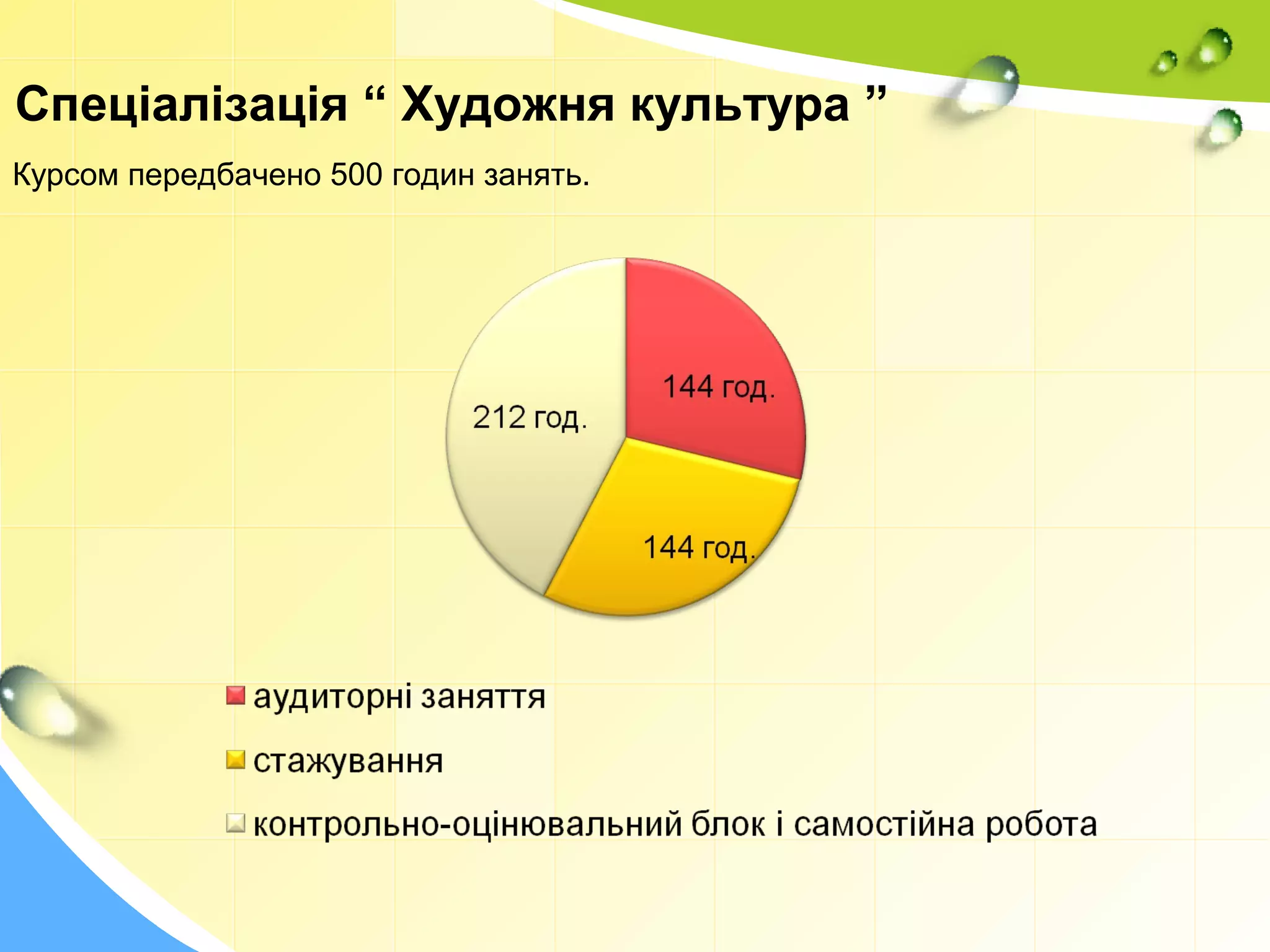 Спеціалізація “ Художня культура ”

Курсом передбачено 500 годин занять.

144 год.

212 год.

144 год.

аудиторні заняття

стажування

контрольно-оцінювальний блок і самостійна робота